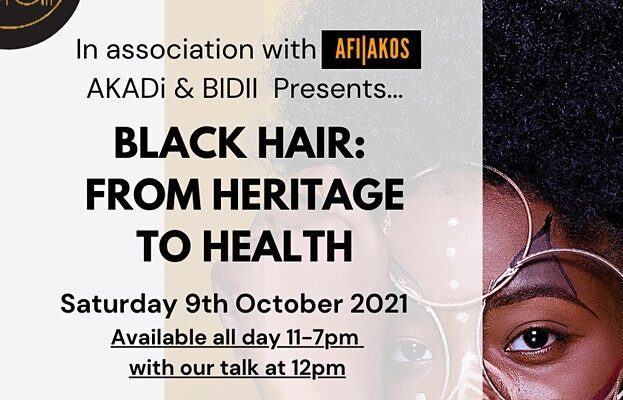 In association with AFI|AKOS
AKADi & BIDII Presents...

BLACK HAIR: FROM HERITAGE TO HEALTH

Saturday 9th October 2021
Available all day 11-7pm
with our talk at 12pm